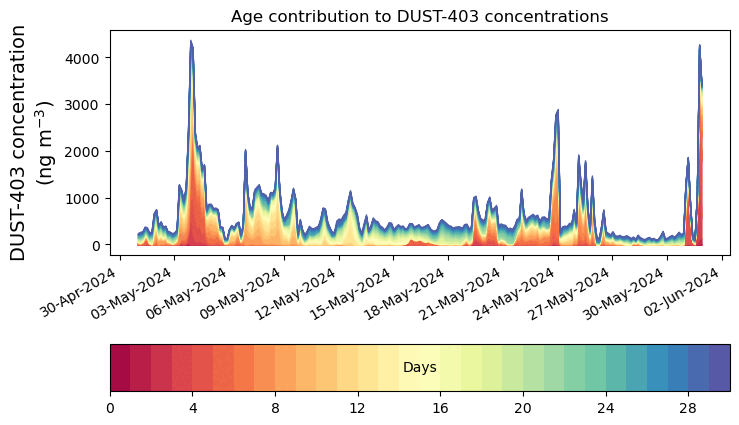 Age contribution to DUST-403 concentrations

DUST-403 concentration (ng m$^{-3}$)

4000
3000
2000
1000
0

30-Apr-2024
03-May-2024
06-May-2024
09-May-2024
12-May-2024
15-May-2024
18-May-2024
21-May-2024
24-May-2024
27-May-2024
30-May-2024
02-Jun-2024

Days

0
4
8
12
16
20
24
28